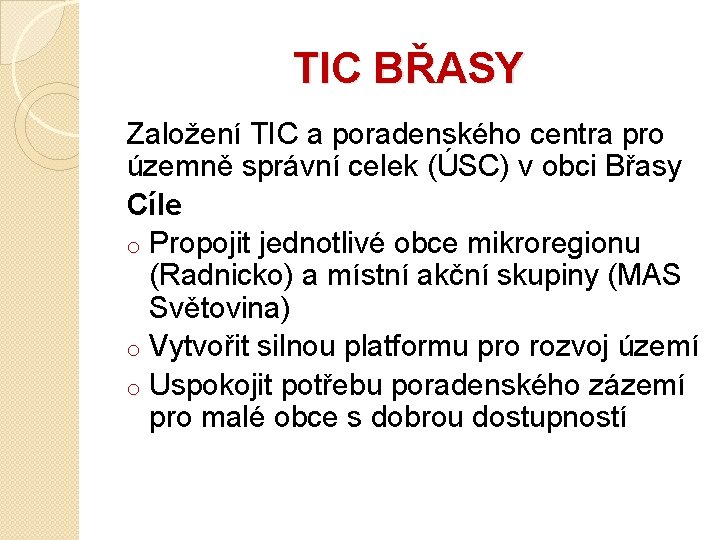 TIC BŘASY

Založení TIC a poradenského centra pro územně správní celek (ÚSC) v obci Břasy

Cíle

o Propojit jednotlivé obce mikroregionu (Radnicko) a místní akční skupiny (MAS Světovina)

o Vytvořit silnou platformu pro rozvoj území

o Uspokojit potřebu poradenského zázemí pro malé obce s dobrou dostupností